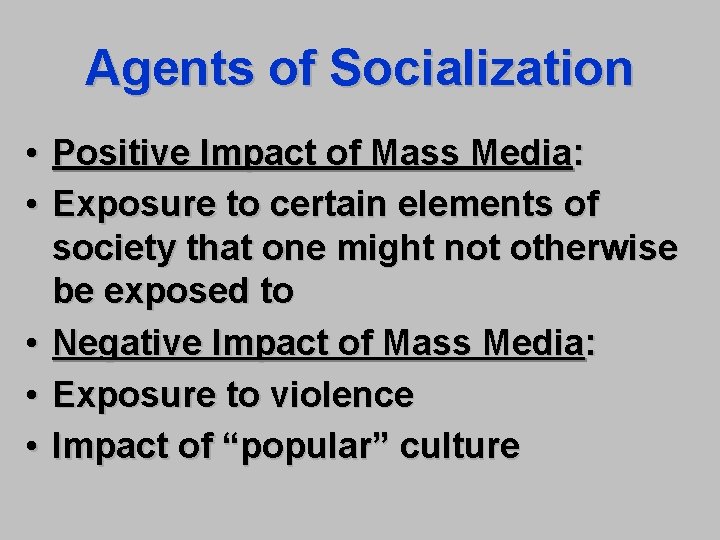 Agents of Socialization

• Positive Impact of Mass Media:
• Exposure to certain elements of society that one might not otherwise be exposed to
• Negative Impact of Mass Media:
• Exposure to violence
• Impact of “popular” culture